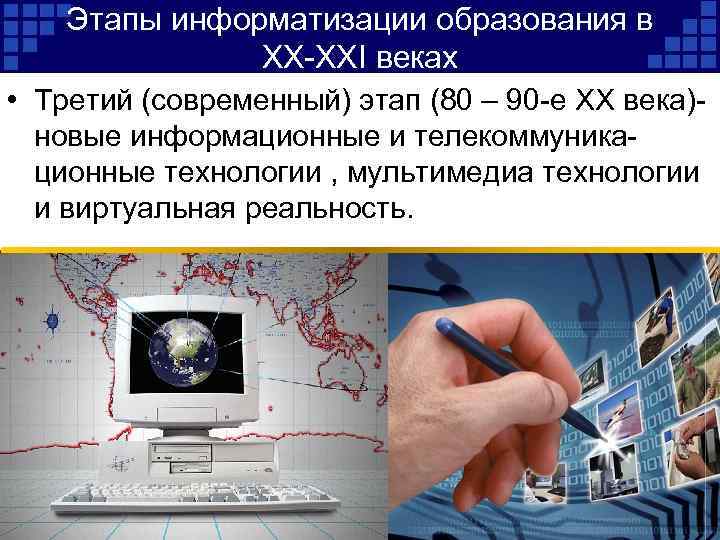 Этапы информатизации образования в XX-XXI веках

• Третий (современный) этап (80 – 90-е XX века)- новые информационные и телекоммуникационные технологии , мультимедиа технологии и виртуальная реальность.